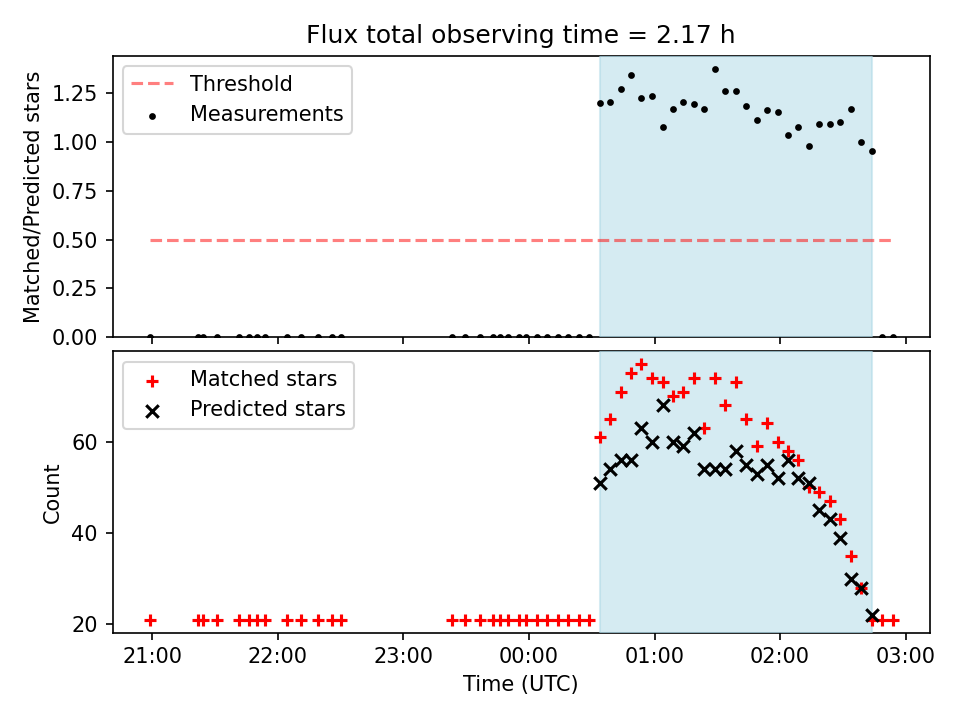 Flux total observing time = 2.17 h

Threshold
Measurements

Matched/Predicted stars

1.25
1.00
0.75
0.50
0.25
0.00

Matched stars
Predicted stars

Count

60
40
20

21:00 22:00 23:00 00:00 01:00 02:00 03:00

Time (UTC)